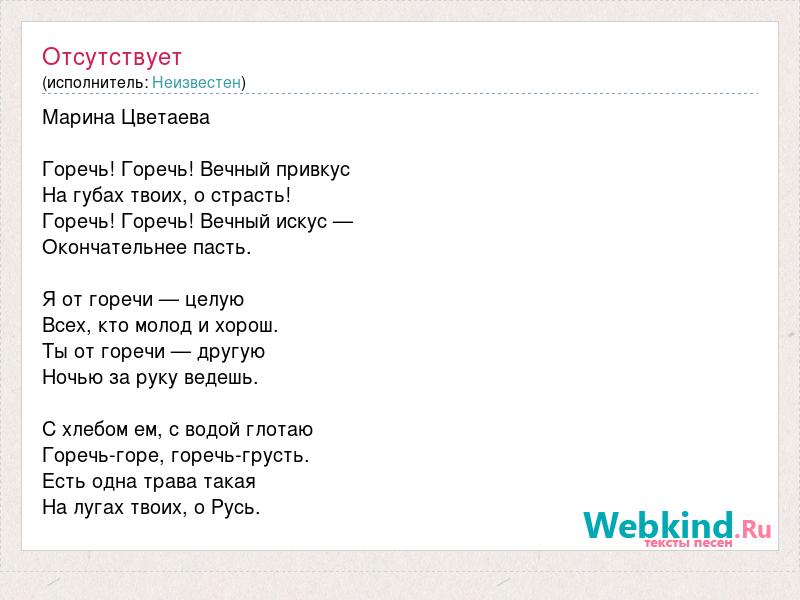 Отсутствует
(исполнитель: Неизвестен)

Марина Цветаева

Горечь! Горечь! Вечный привкус
На губах твоих, о страсть!
Горечь! Горечь! Вечный искус —
Окончательнее пасть.

Я от горечи — целую
Всех, кто молод и хорош.
Ты от горечи — другую
Ночью за руку ведешь.

С хлебом ем, с водой глотаю
Горечь-горе, горечь-грусть.
Есть одна трава такая
На лугах твоих, о Русь.

Webkind.Ru
тексты песен